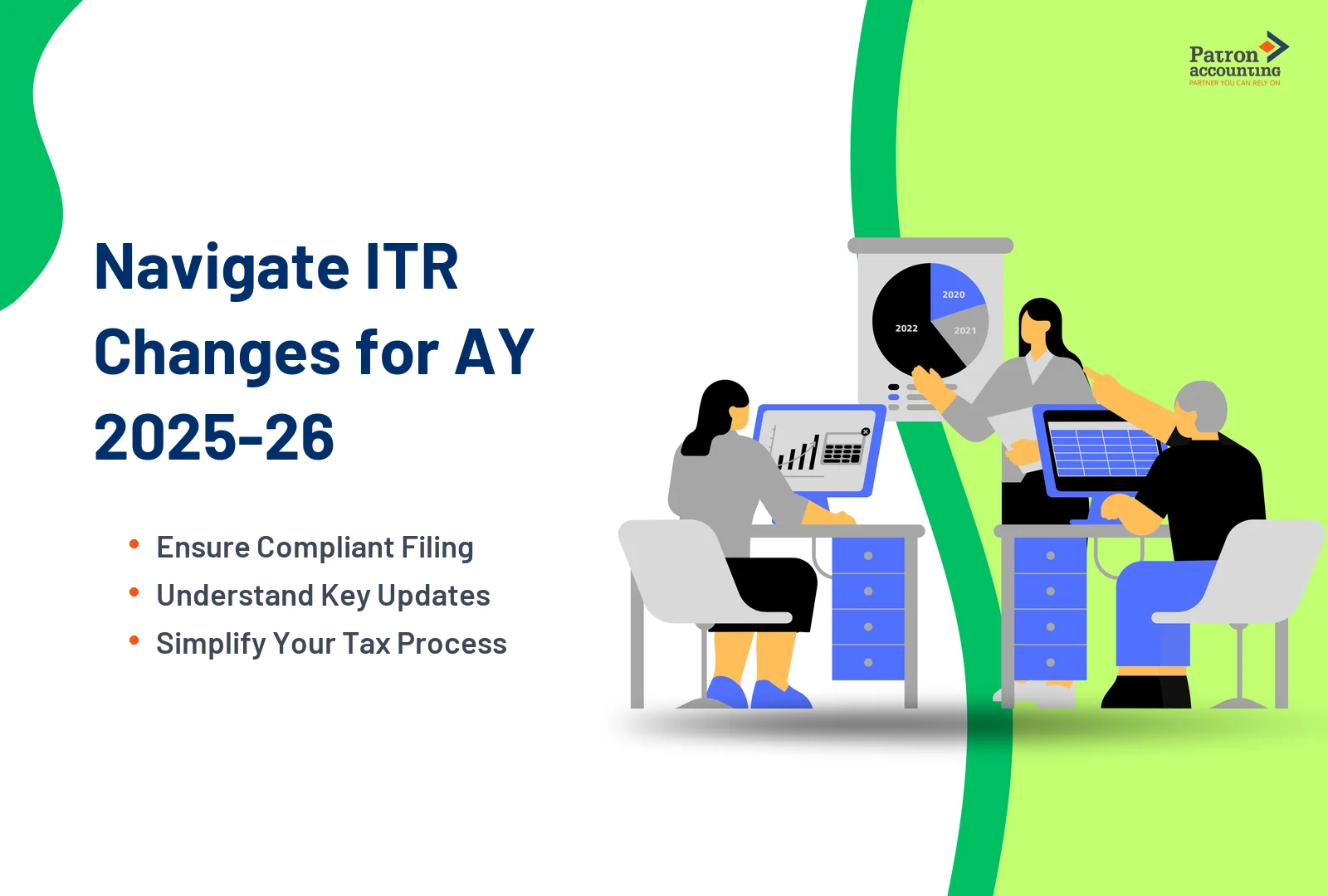 Patron accounting
PARTNER YOU CAN RELY ON

Navigate ITR Changes for AY 2025-26

• Ensure Compliant Filing
• Understand Key Updates
• Simplify Your Tax Process

2020
2021
2022